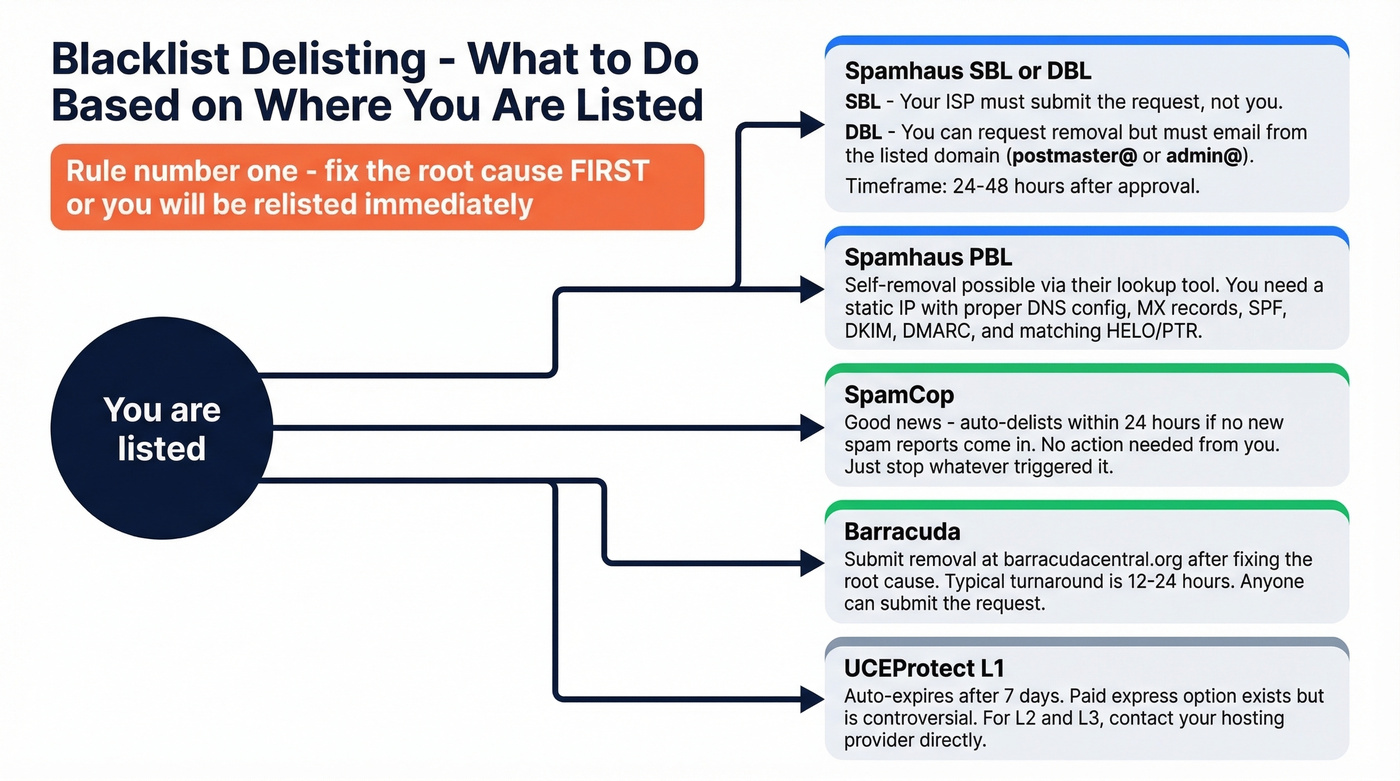 Blacklist Delisting - What to Do Based on Where You Are Listed

Rule number one - fix the root cause FIRST or you will be relisted immediately

You are listed

Spamhaus SBL or DBL

SBL - Your ISP must submit the request, not you.

DBL - You can request removal but must email from the listed domain (postmaster@ or admin@).

Timeframe: 24-48 hours after approval.

Spamhaus PBL

Self-removal possible via their lookup tool. You need a static IP with proper DNS config, MX records, SPF, DKIM, DMARC, and matching HELO/PTR.

SpamCop

Good news - auto-delists within 24 hours if no new spam reports come in. No action needed from you. Just stop whatever triggered it.

Barracuda

Submit removal at barracudacentral.org after fixing the root cause. Typical turnaround is 12-24 hours. Anyone can submit the request.

UCEProtect L1

Auto-expires after 7 days. Paid express option exists but is controversial. For L2 and L3, contact your hosting provider directly.